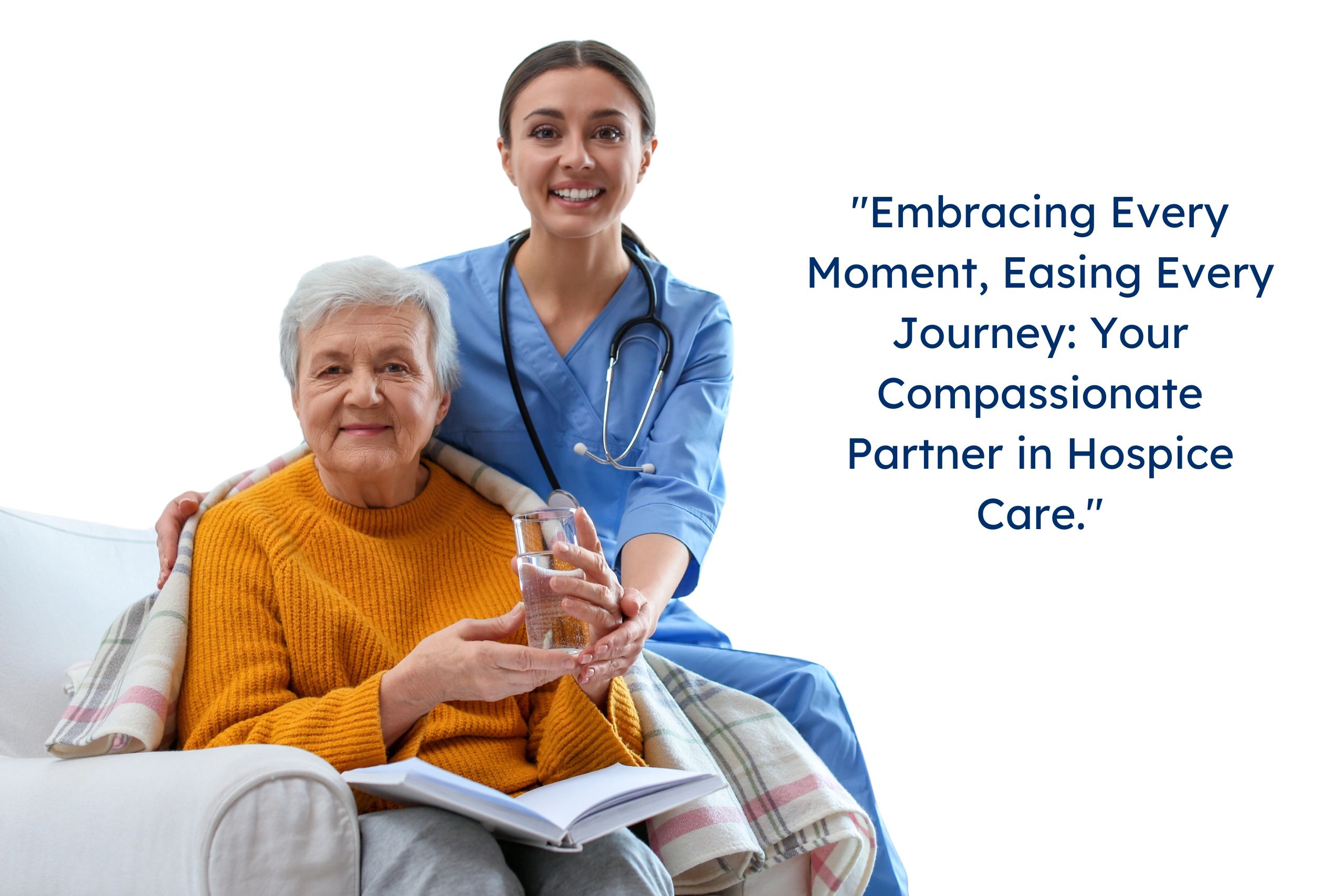 "Embracing Every Moment, Easing Every Journey: Your Compassionate Partner in Hospice Care."